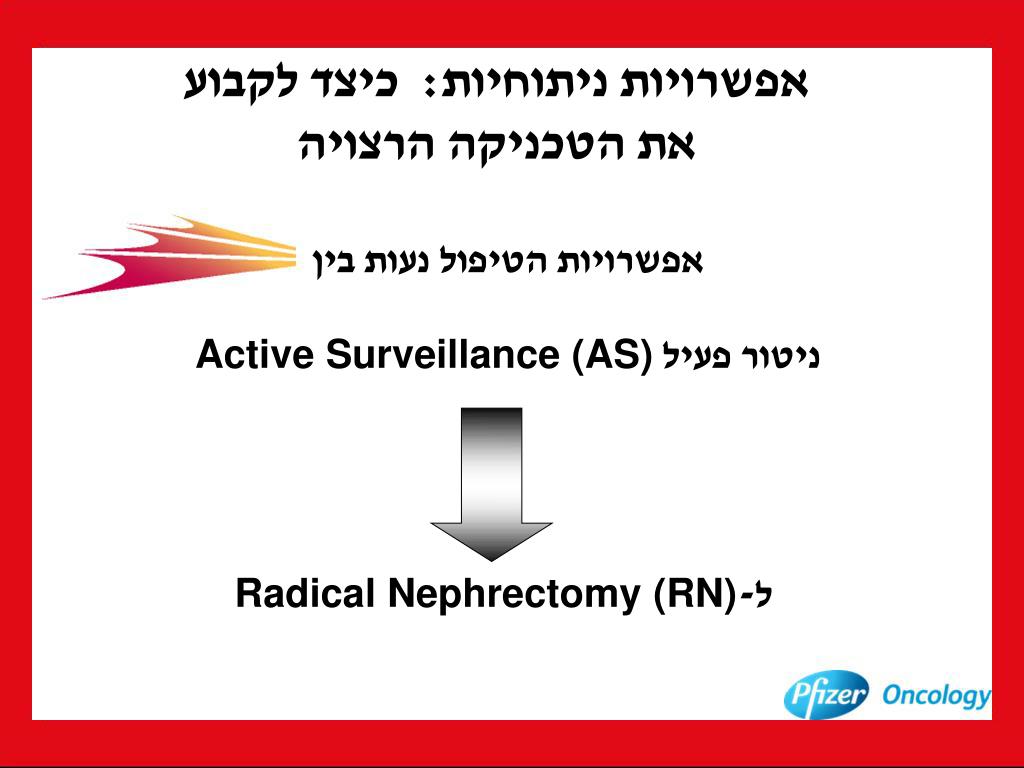 אפשרויות ניתוחיות: כיצד לקבוע את הטכניקה הרצויה

אפשרויות הטיפול נעות בין

ניטור פעיל Active Surveillance (AS)

ל-Radical Nephrectomy (RN)

Pfizer Oncology